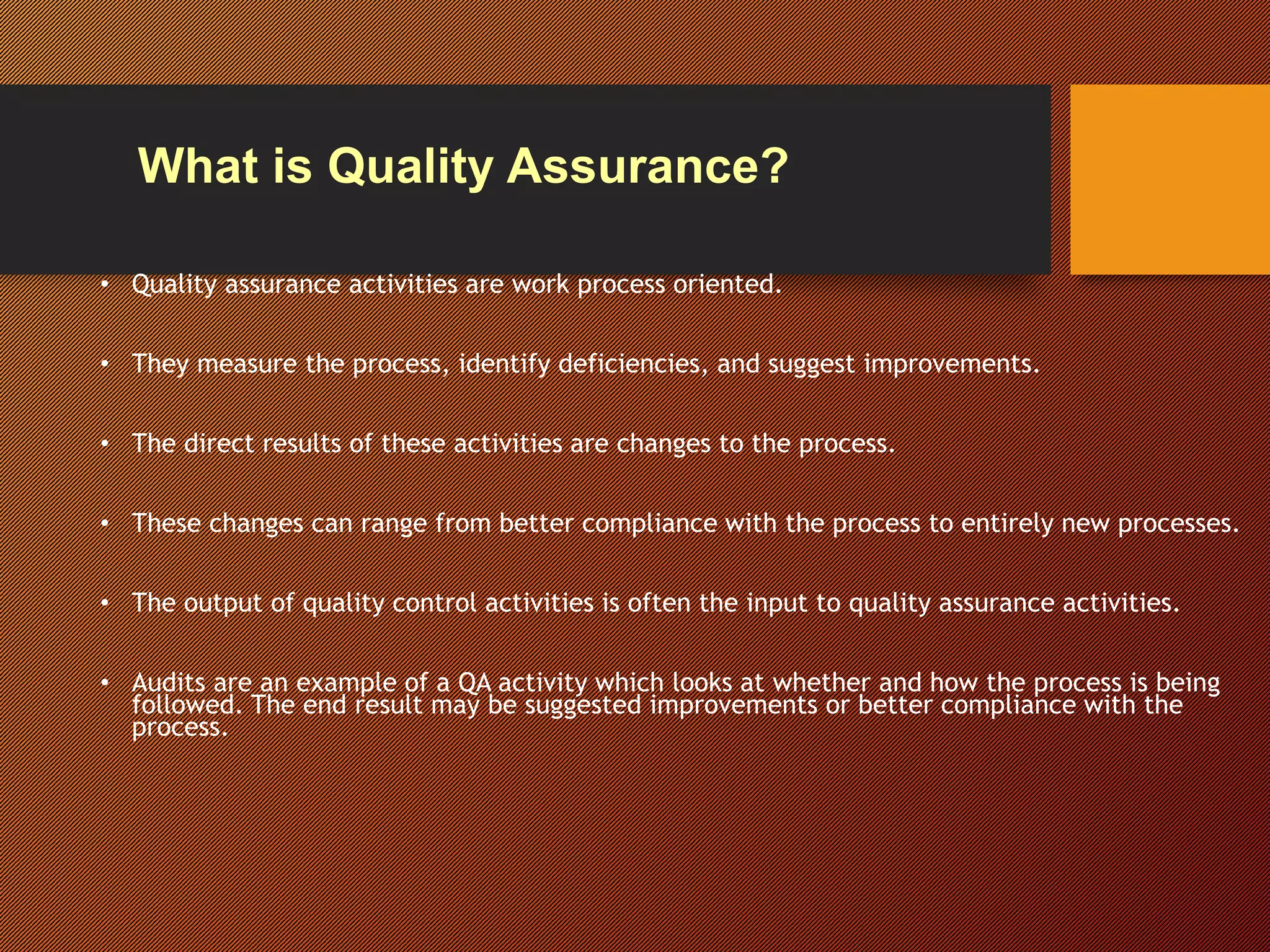 What is Quality Assurance?

• Quality assurance activities are work process oriented.

• They measure the process, identify deficiencies, and suggest improvements.

• The direct results of these activities are changes to the process.

• These changes can range from better compliance with the process to entirely new processes.

• The output of quality control activities is often the input to quality assurance activities.

• Audits are an example of a QA activity which looks at whether and how the process is being followed. The end result may be suggested improvements or better compliance with the process.